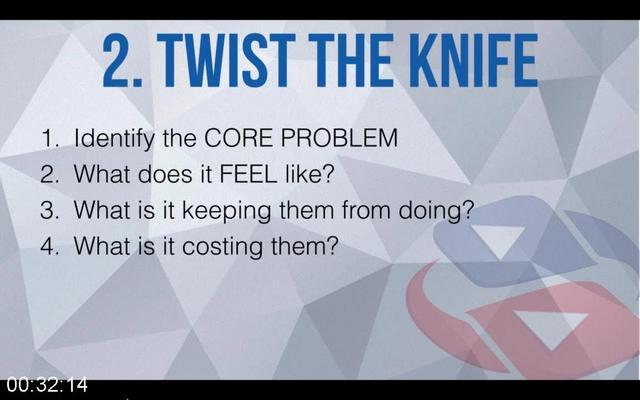 2. TWIST THE KNIFE

1. Identify the CORE PROBLEM
2. What does it FEEL like?
3. What is it keeping them from doing?
4. What is it costing them?

00:32:14